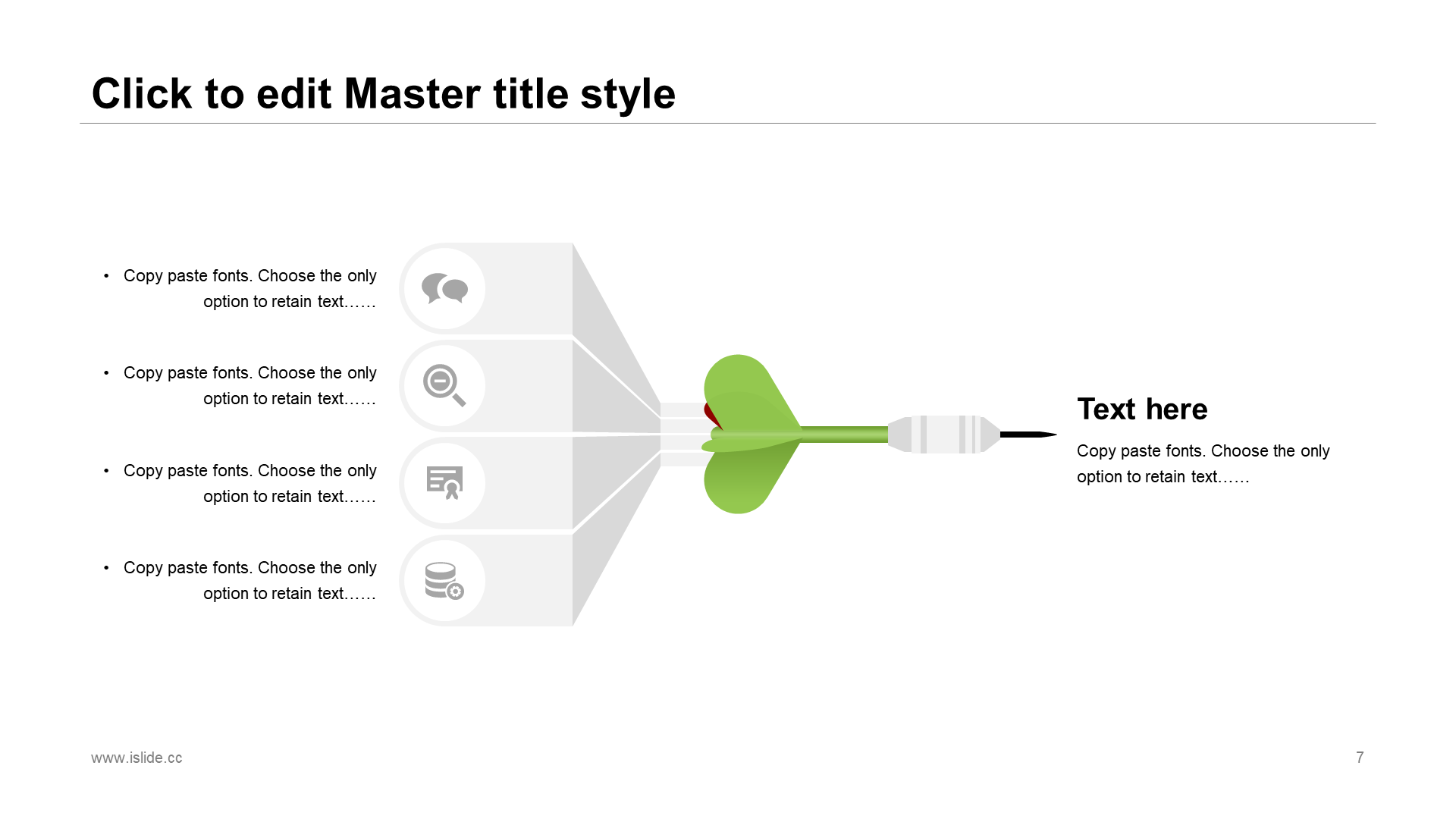 Click to edit Master title style

• Copy paste fonts. Choose the only option to retain text……

• Copy paste fonts. Choose the only option to retain text……

• Copy paste fonts. Choose the only option to retain text……

• Copy paste fonts. Choose the only option to retain text……

Text here

Copy paste fonts. Choose the only option to retain text……

www.islide.cc

7